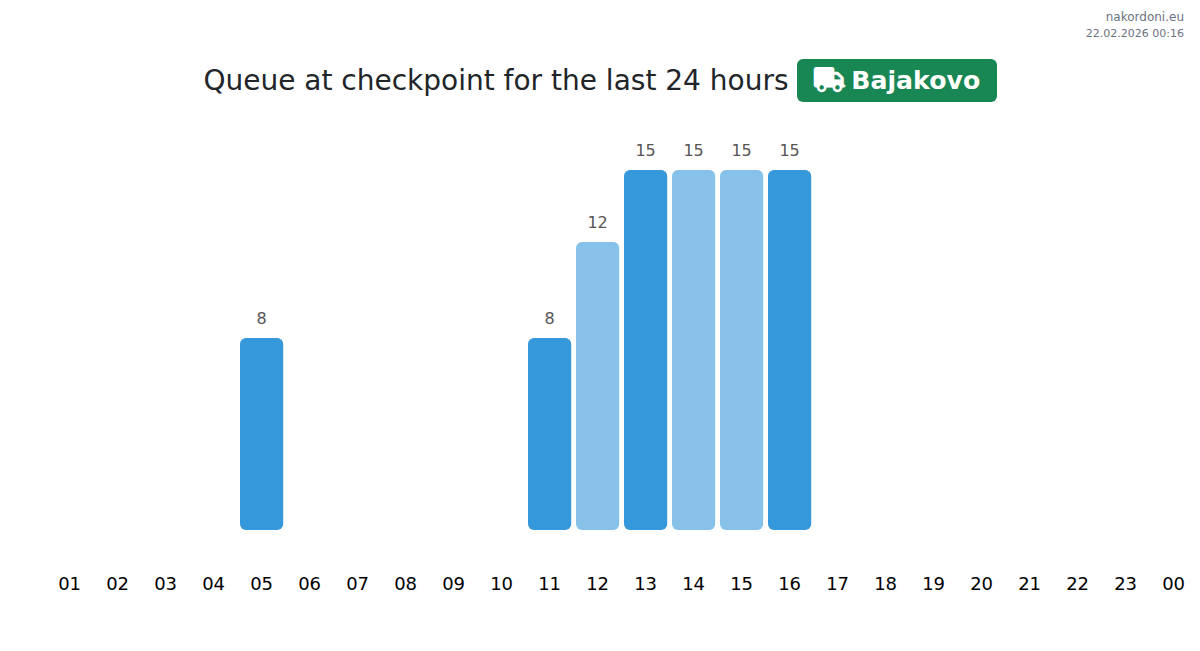 nakordoni.eu
22.02.2026 00:16

Queue at checkpoint for the last 24 hours Bajakovo

8 8 12 15 15 15 15

01 02 03 04 05 06 07 08 09 10 11 12 13 14 15 16 17 18 19 20 21 22 23 00